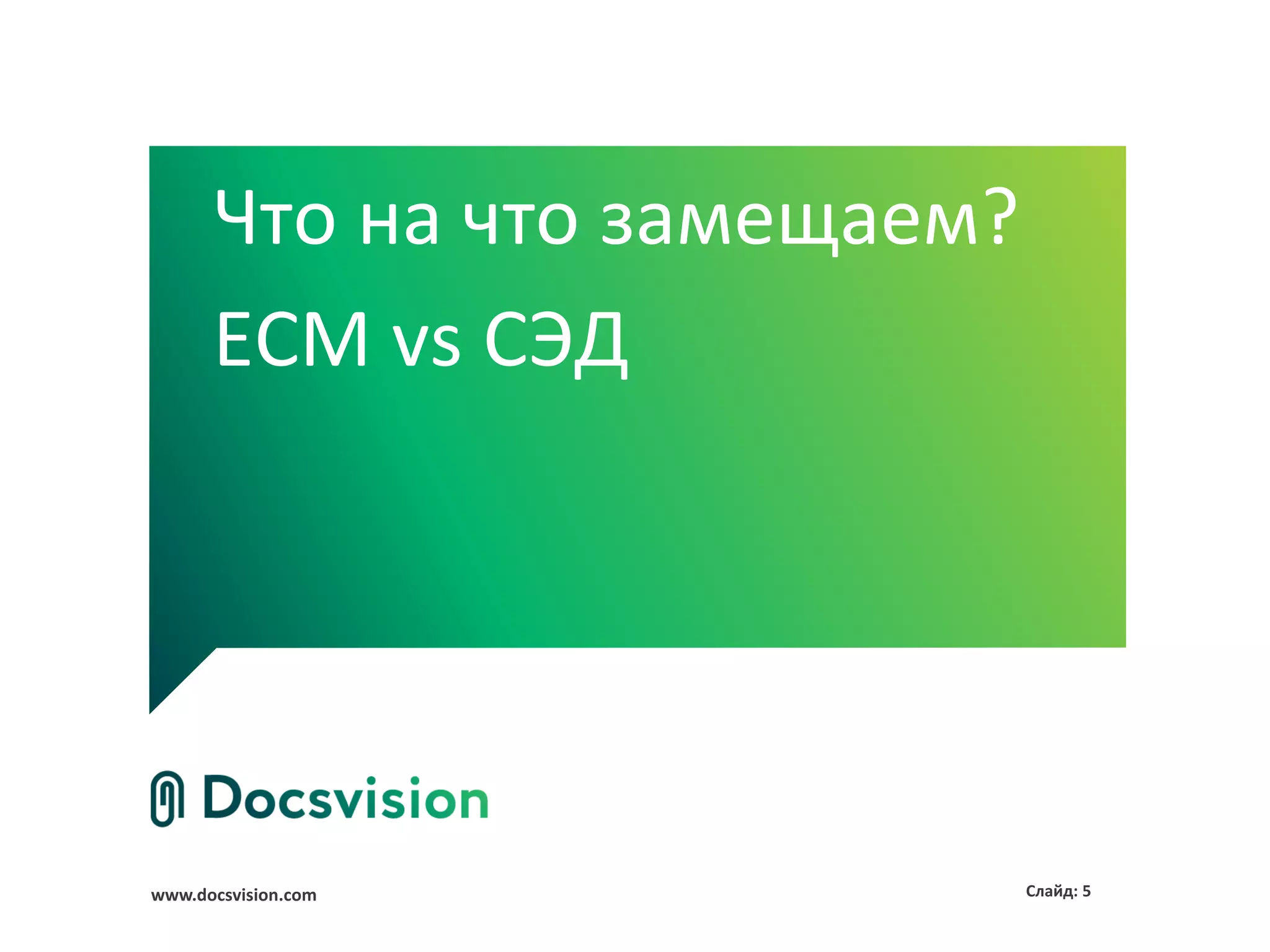 Что на что замещаем?

ECM vs СЭД

Docsvision

www.docsvision.com

Слайд: 5